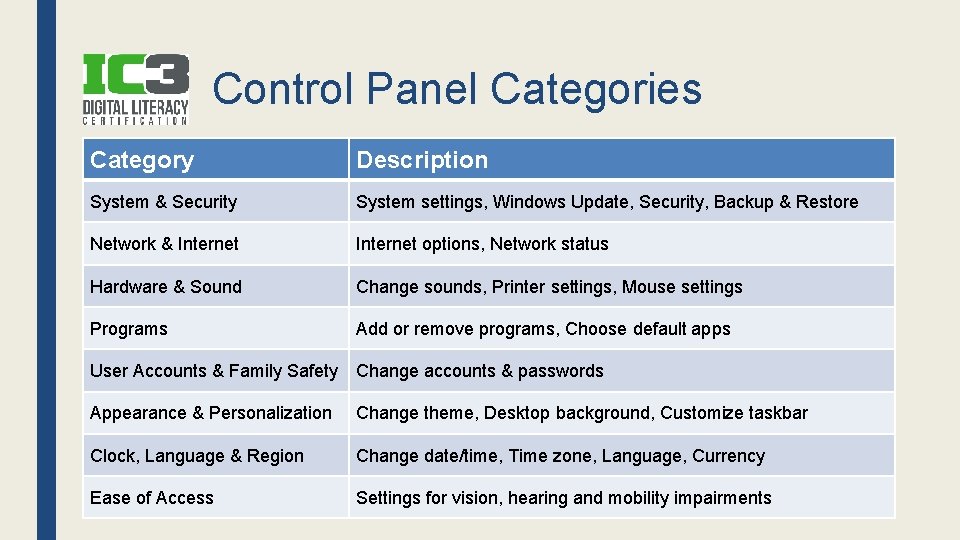 IC3
DIGITAL LITERACY
CERTIFICATION

Control Panel Categories

| Category | Description |
|---|---|
| System & Security | System settings, Windows Update, Security, Backup & Restore |
| Network & Internet | Internet options, Network status |
| Hardware & Sound | Change sounds, Printer settings, Mouse settings |
| Programs | Add or remove programs, Choose default apps |
| User Accounts & Family Safety | Change accounts & passwords |
| Appearance & Personalization | Change theme, Desktop background, Customize taskbar |
| Clock, Language & Region | Change date/time, Time zone, Language, Currency |
| Ease of Access | Settings for vision, hearing and mobility impairments |